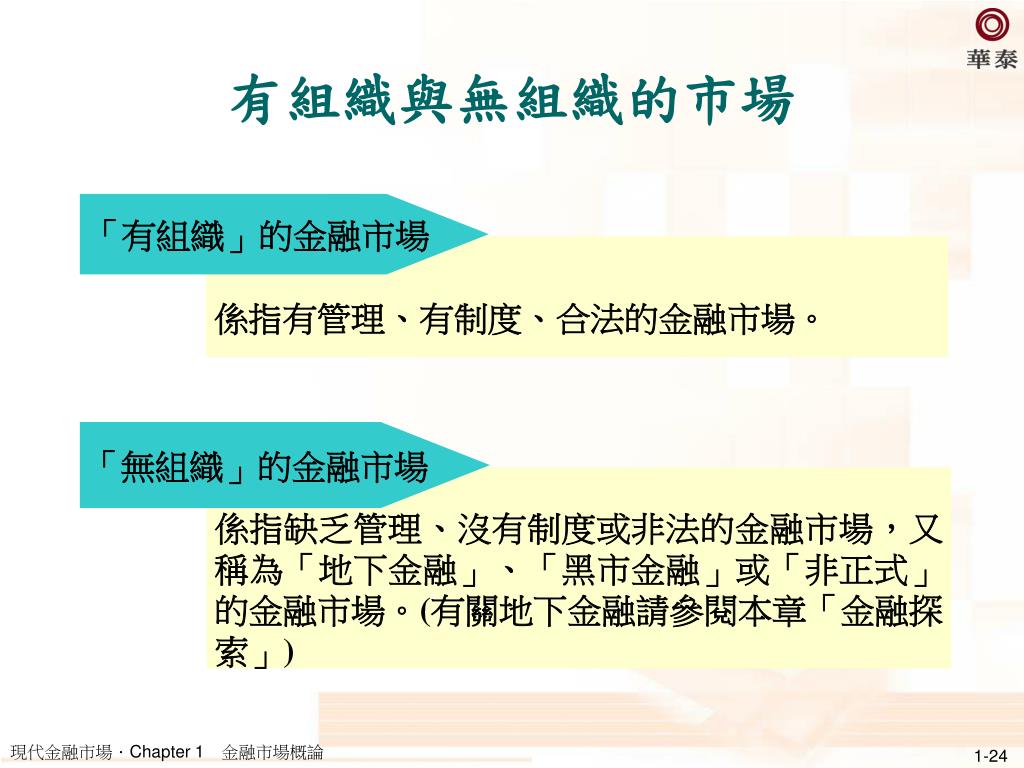 華泰

有組織與無組織的市場

「有組織」的金融市場

係指有管理、有制度、合法的金融市場。

「無組織」的金融市場

係指缺乏管理、沒有制度或非法的金融市場，又稱為「地下金融」、「黑市金融」或「非正式」的金融市場。(有關地下金融請參閱本章「金融探索」)

現代金融市場．Chapter 1　金融市場概論

1-24